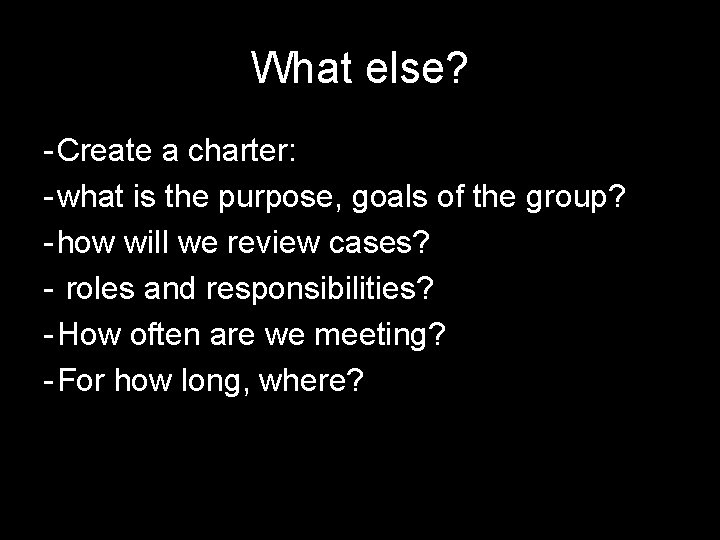 What else?

-Create a charter:
-what is the purpose, goals of the group?
-how will we review cases?
- roles and responsibilities?
-How often are we meeting?
-For how long, where?